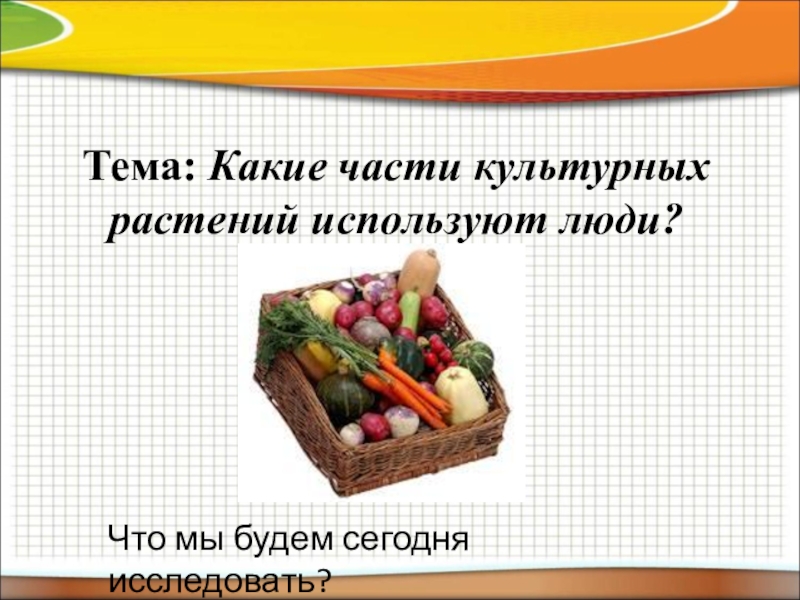 Тема: Какие части культурных растений используют люди?

Что мы будем сегодня исследовать?